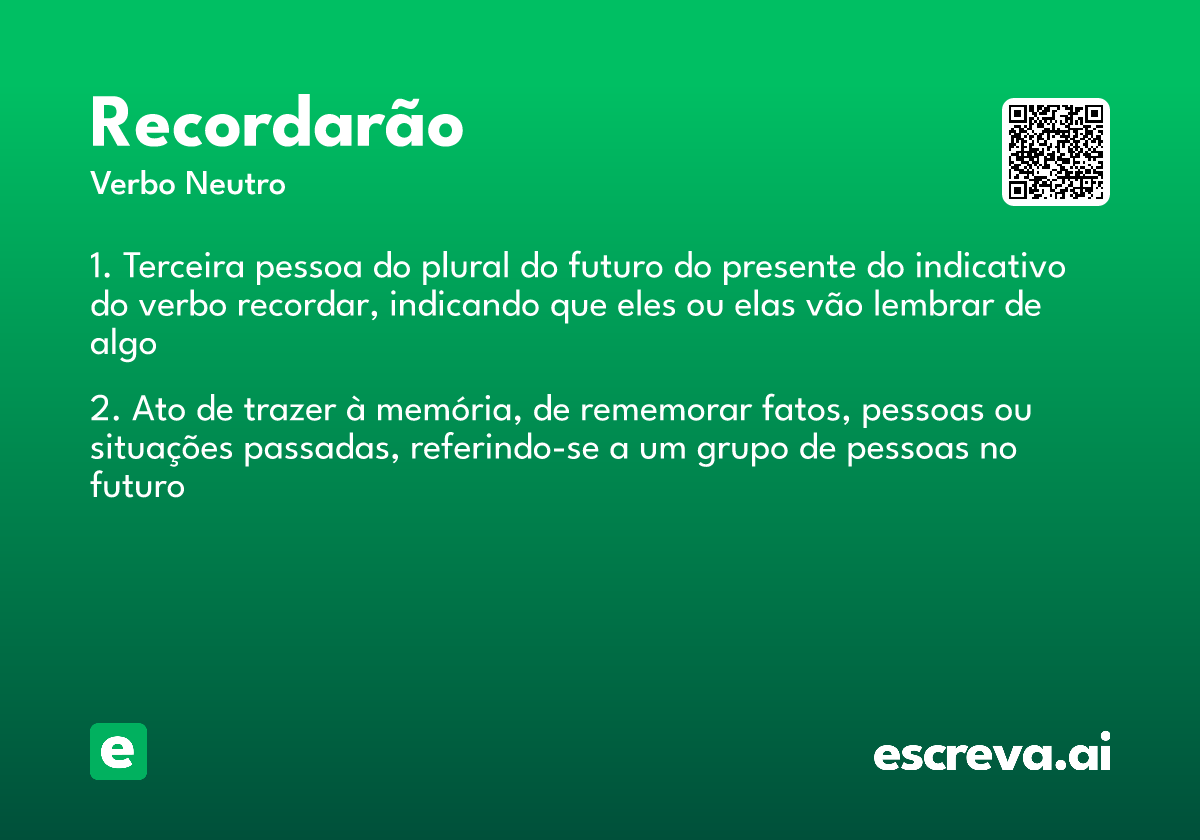 Recordarão

Verbo Neutro

1. Terceira pessoa do plural do futuro do presente do indicativo do verbo recordar, indicando que eles ou elas vão lembrar de algo

2. Ato de trazer à memória, de rememorar fatos, pessoas ou situações passadas, referindo-se a um grupo de pessoas no futuro

e

escreva.ai